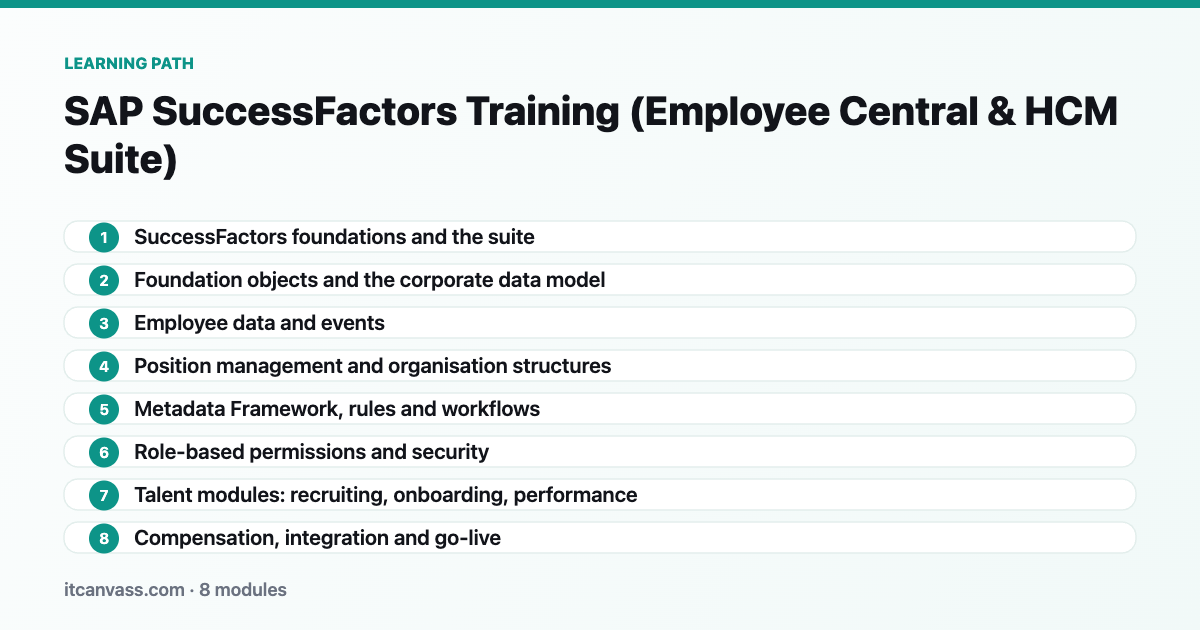 LEARNING PATH

SAP SuccessFactors Training (Employee Central & HCM Suite)

1 SuccessFactors foundations and the suite
2 Foundation objects and the corporate data model
3 Employee data and events
4 Position management and organisation structures
5 Metadata Framework, rules and workflows
6 Role-based permissions and security
7 Talent modules: recruiting, onboarding, performance
8 Compensation, integration and go-live

itcanvass.com · 8 modules